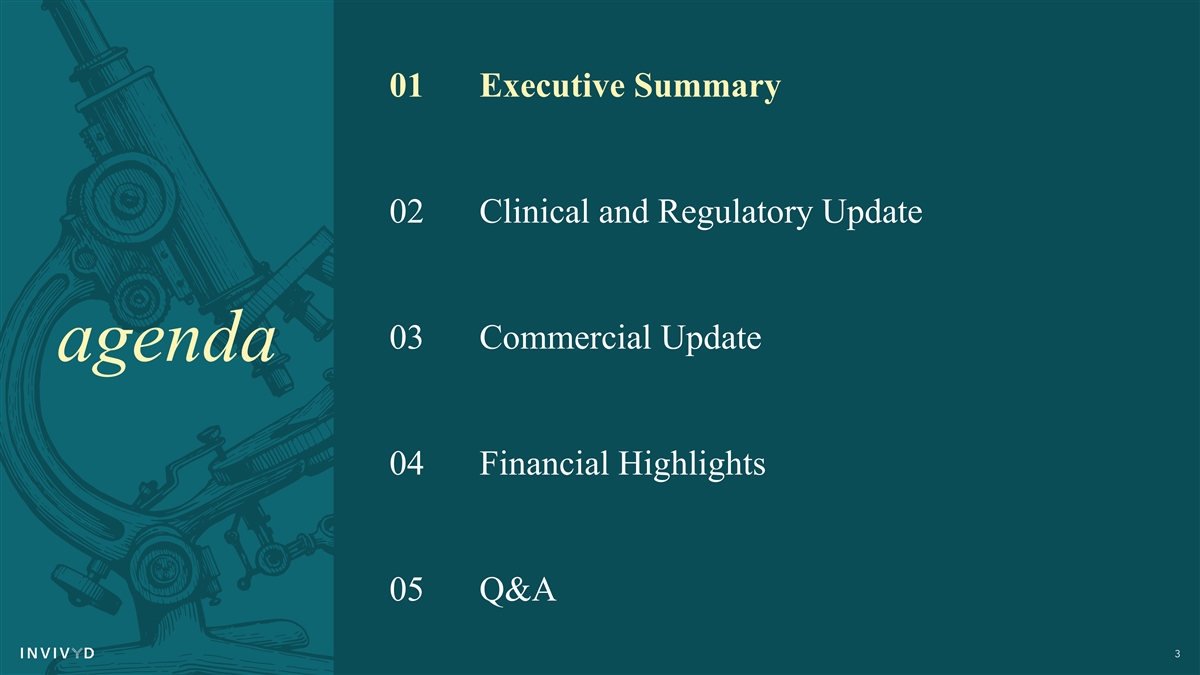 agenda

01 Executive Summary

02 Clinical and Regulatory Update

03 Commercial Update

04 Financial Highlights

05 Q&A

INVIVYD

3